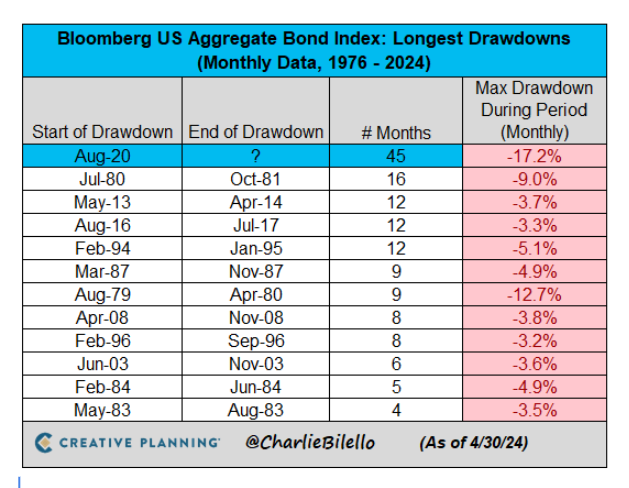 Bloomberg US Aggregate Bond Index: Longest Drawdowns
(Monthly Data, 1976 - 2024)

| Start of Drawdown | End of Drawdown | # Months | Max Drawdown During Period (Monthly) |
|---|---|---|---|
| Aug-20 | ? | 45 | -17.2% |
| Jul-80 | Oct-81 | 16 | -9.0% |
| May-13 | Apr-14 | 12 | -3.7% |
| Aug-16 | Jul-17 | 12 | -3.3% |
| Feb-94 | Jan-95 | 12 | -5.1% |
| Mar-87 | Nov-87 | 9 | -4.9% |
| Aug-79 | Apr-80 | 9 | -12.7% |
| Apr-08 | Nov-08 | 8 | -3.8% |
| Feb-96 | Sep-96 | 8 | -3.2% |
| Jun-03 | Nov-03 | 6 | -3.6% |
| Feb-84 | Jun-84 | 5 | -4.9% |
| May-83 | Aug-83 | 4 | -3.5% |

CREATIVE PLANNING @CharlieBilello (As of 4/30/24)